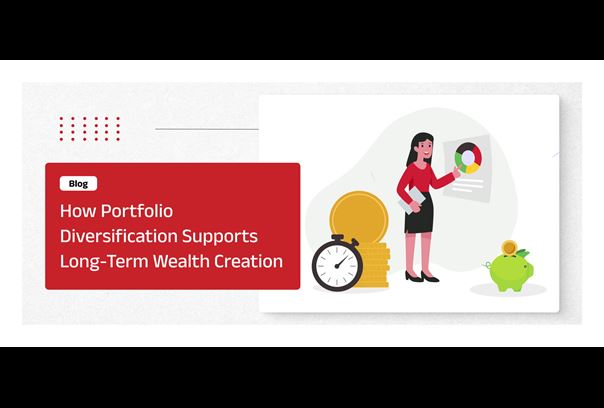 Blog

How Portfolio Diversification Supports Long-Term Wealth Creation